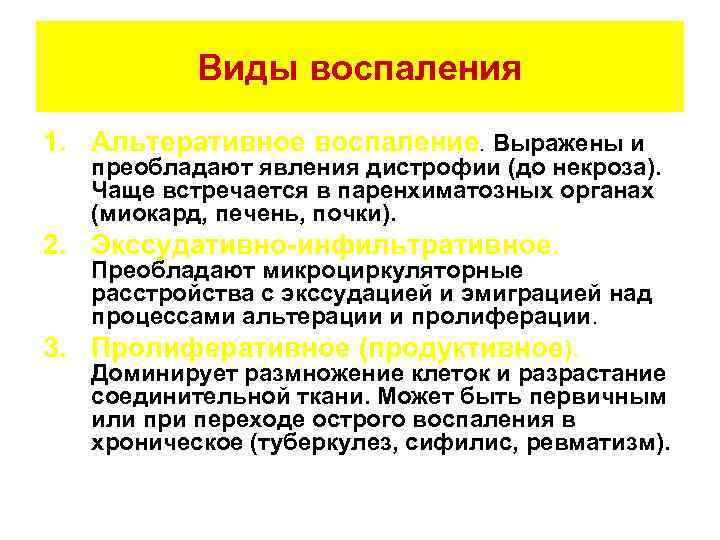 Виды воспаления

1. Альтеративное воспаление. Выражены и преобладают явления дистрофии (до некроза). Чаще встречается в паренхиматозных органах (миокард, печень, почки).

2. Экссудативно-инфильтративное. Преобладают микроциркуляторные расстройства с экссудацией и эмиграцией над процессами альтерации и пролиферации.

3. Пролиферативное (продуктивное). Доминирует размножение клеток и разрастание соединительной ткани. Может быть первичным или при переходе острого воспаления в хроническое (туберкулез, сифилис, ревматизм).